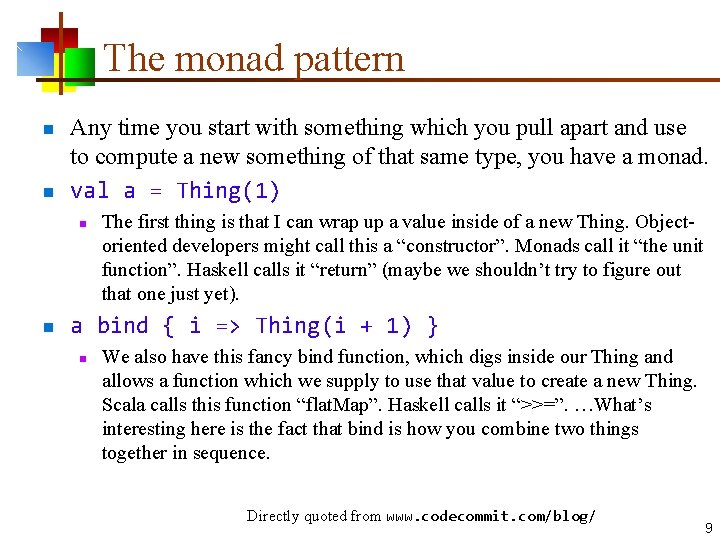 The monad pattern

Any time you start with something which you pull apart and use to compute a new something of that same type, you have a monad.

val a = Thing(1)

The first thing is that I can wrap up a value inside of a new Thing. Object-oriented developers might call this a “constructor”. Monads call it “the unit function”. Haskell calls it “return” (maybe we shouldn’t try to figure out that one just yet).

a bind { i => Thing(i + 1) }

We also have this fancy bind function, which digs inside our Thing and allows a function which we supply to use that value to create a new Thing. Scala calls this function “flatMap”. Haskell calls it “>>=”. …What’s interesting here is the fact that bind is how you combine two things together in sequence.

Directly quoted from www.codecommit.com/blog/

9